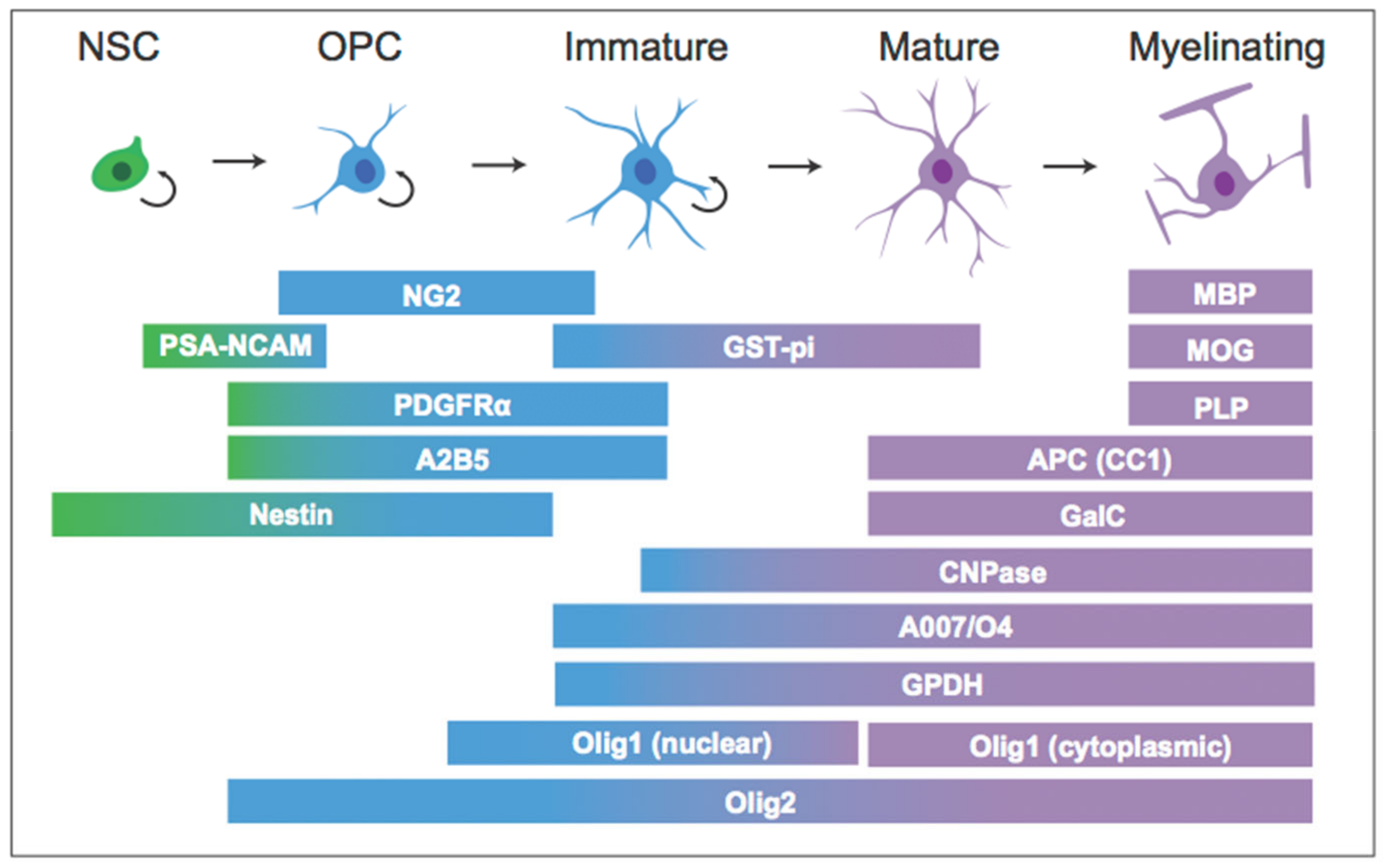 NSC OPC Immature Mature Myelinating

NG2

MBP

PSA-NCAM

GST-pi

MOG

PDGFRα

PLP

A2B5

APC (CC1)

Nestin

GalC

CNPase

A007/O4

GPDH

Olig1 (nuclear)

Olig1 (cytoplasmic)

Olig2